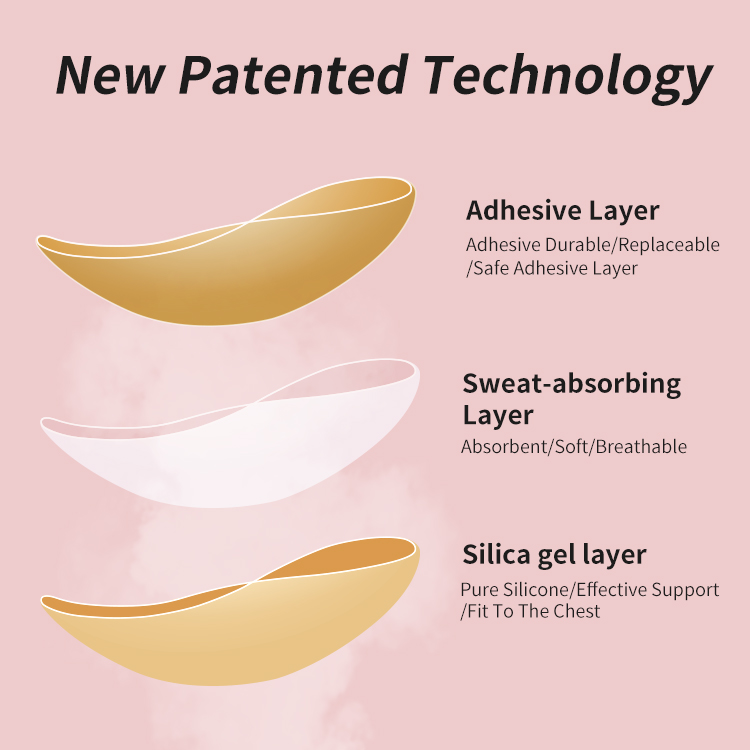 New Patented Technology

Adhesive Layer

Adhesive Durable/Replaceable /Safe Adhesive Layer

Sweat-absorbing Layer

Absorbent/Soft/Breathable

Silica gel layer

Pure Silicone/Effective Support /Fit To The Chest